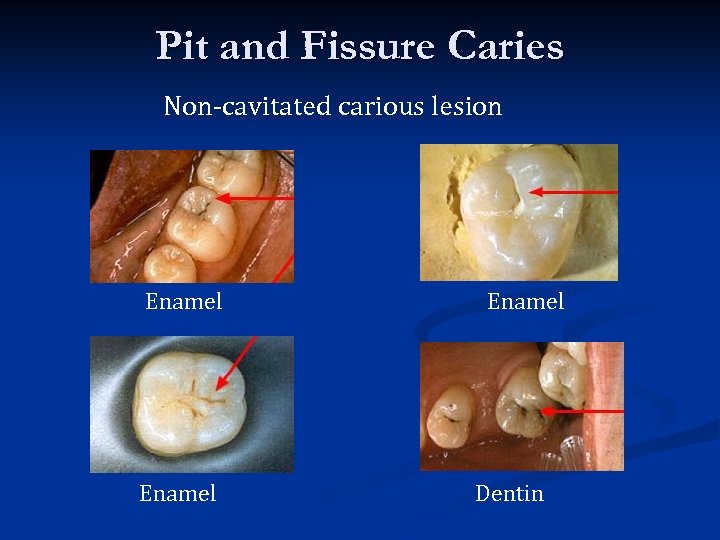 Pit and Fissure Caries

Non-cavitated carious lesion

Enamel

Enamel

Enamel

Dentin